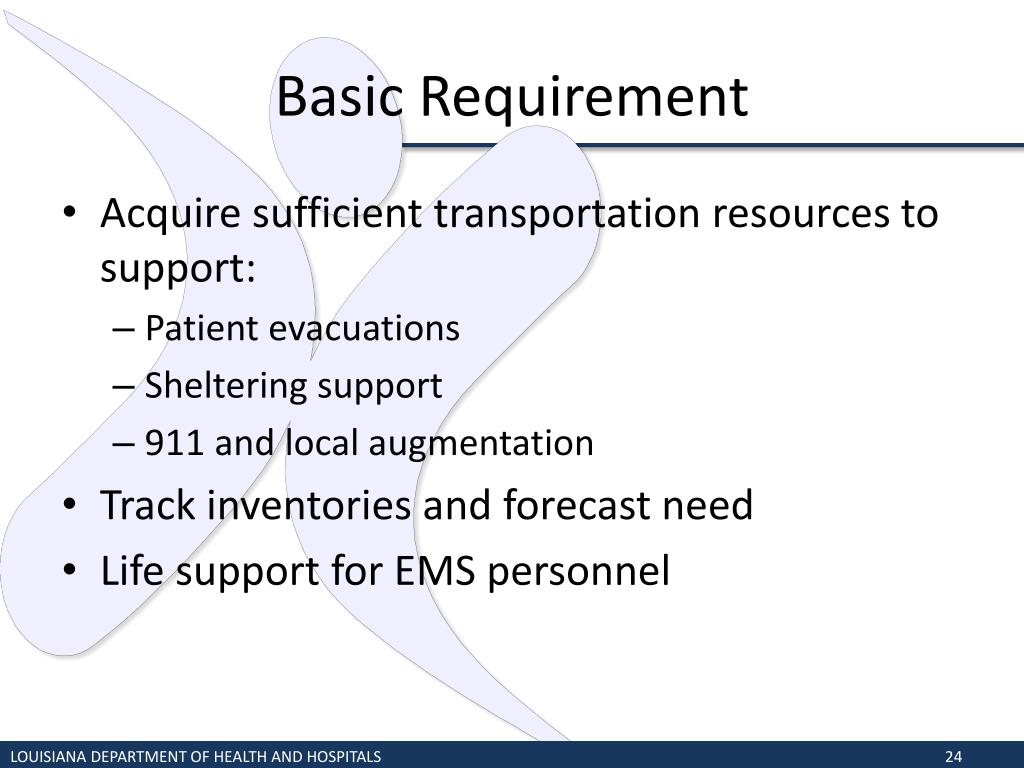 Basic Requirement

• Acquire sufficient transportation resources to support:
– Patient evacuations
– Sheltering support
– 911 and local augmentation
• Track inventories and forecast need
• Life support for EMS personnel

LOUISIANA DEPARTMENT OF HEALTH AND HOSPITALS
24